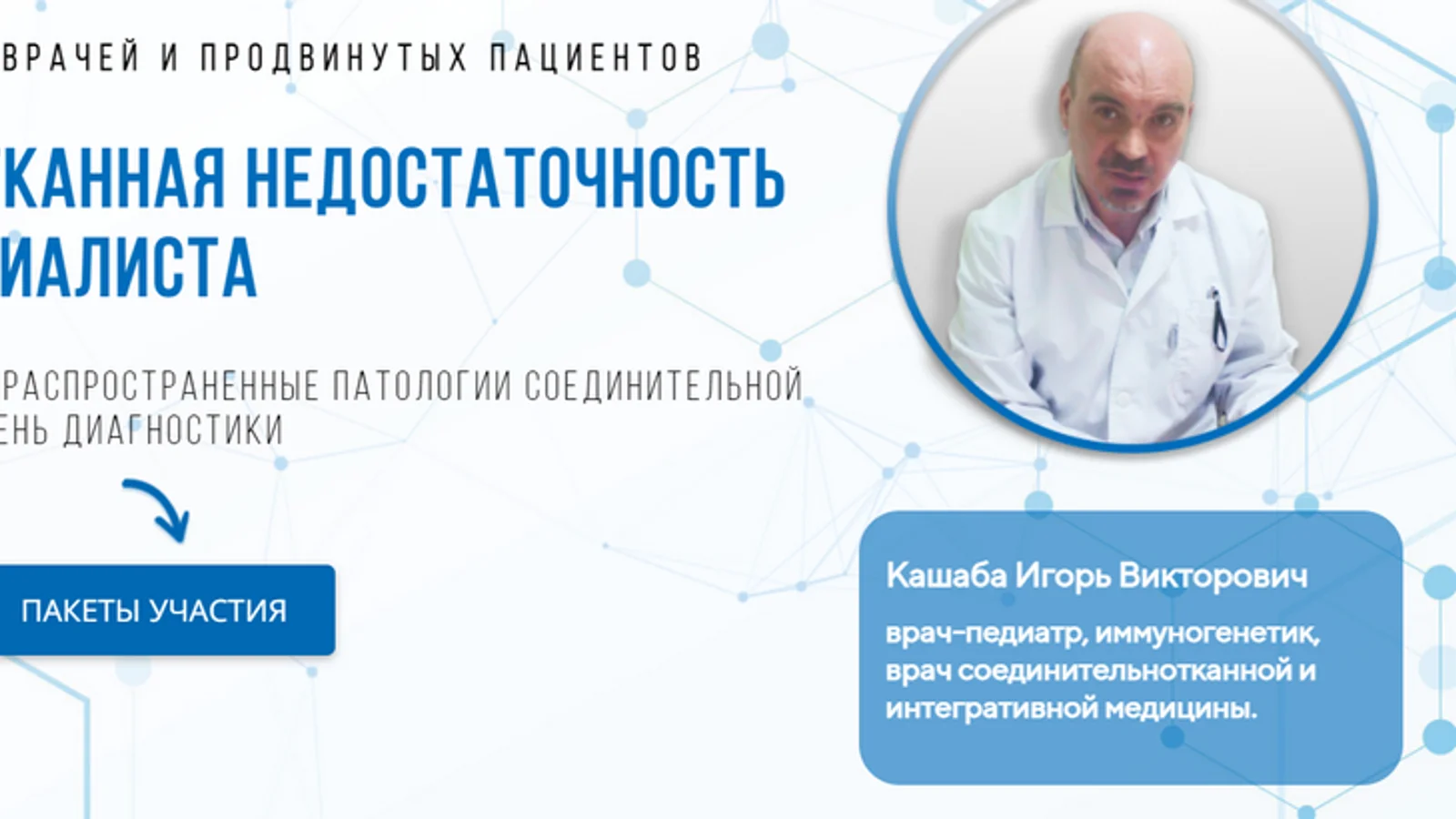 ВРАЧЕЙ И ПРОДВИНУТЫХ ПАЦИЕНТОВ

КАННАЯ НЕДОСТАТОЧНОСТЬ ИАЛИСТА

РАСПРОСТРАНЕННЫЕ ПАТОЛОГИИ СОЕДИНИТЕЛЬНОЙ ЕНЬ ДИАГНОСТИКИ

ПАКЕТЫ УЧАСТИЯ

Кашаба Игорь Викторович

врач-педиатр, иммуногенетик, врач соединительнотканной и интегративной медицины.